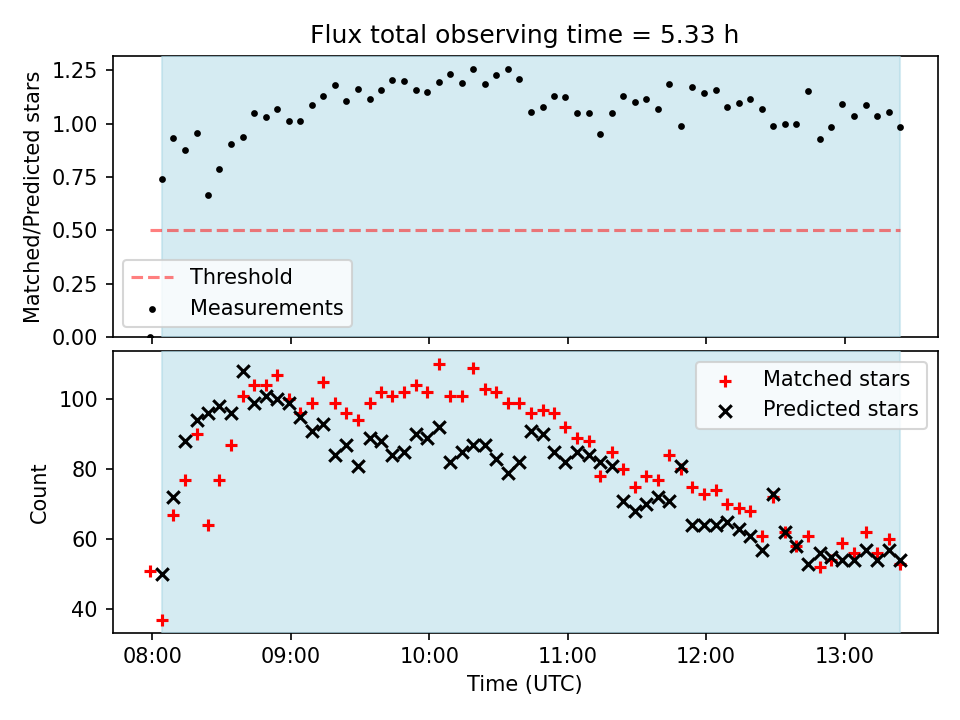 Flux total observing time = 5.33 h

Matched/Predicted stars

1.25
1.00
0.75
0.50
0.25
0.00

Threshold
Measurements

Count

100
80
60
40

Matched stars
Predicted stars

08:00
09:00
10:00
11:00
12:00
13:00

Time (UTC)